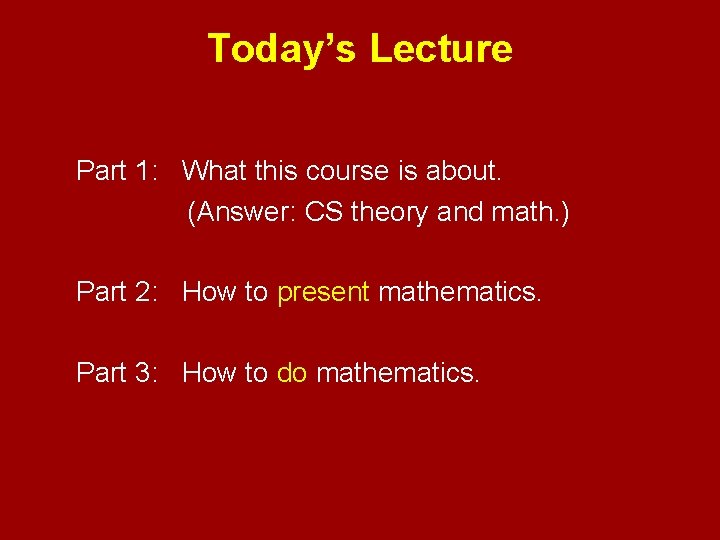 Today's Lecture

Part 1: What this course is about.
(Answer: CS theory and math.)

Part 2: How to present mathematics.

Part 3: How to do mathematics.